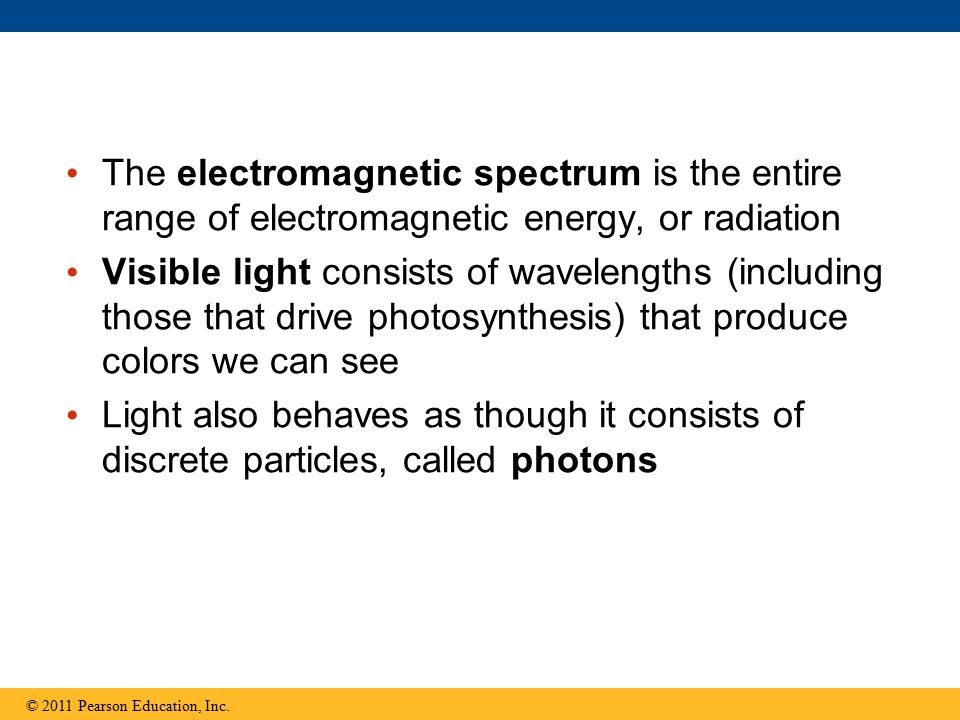 • The electromagnetic spectrum is the entire range of electromagnetic energy, or radiation

• Visible light consists of wavelengths (including those that drive photosynthesis) that produce colors we can see

• Light also behaves as though it consists of discrete particles, called photons

© 2011 Pearson Education, Inc.